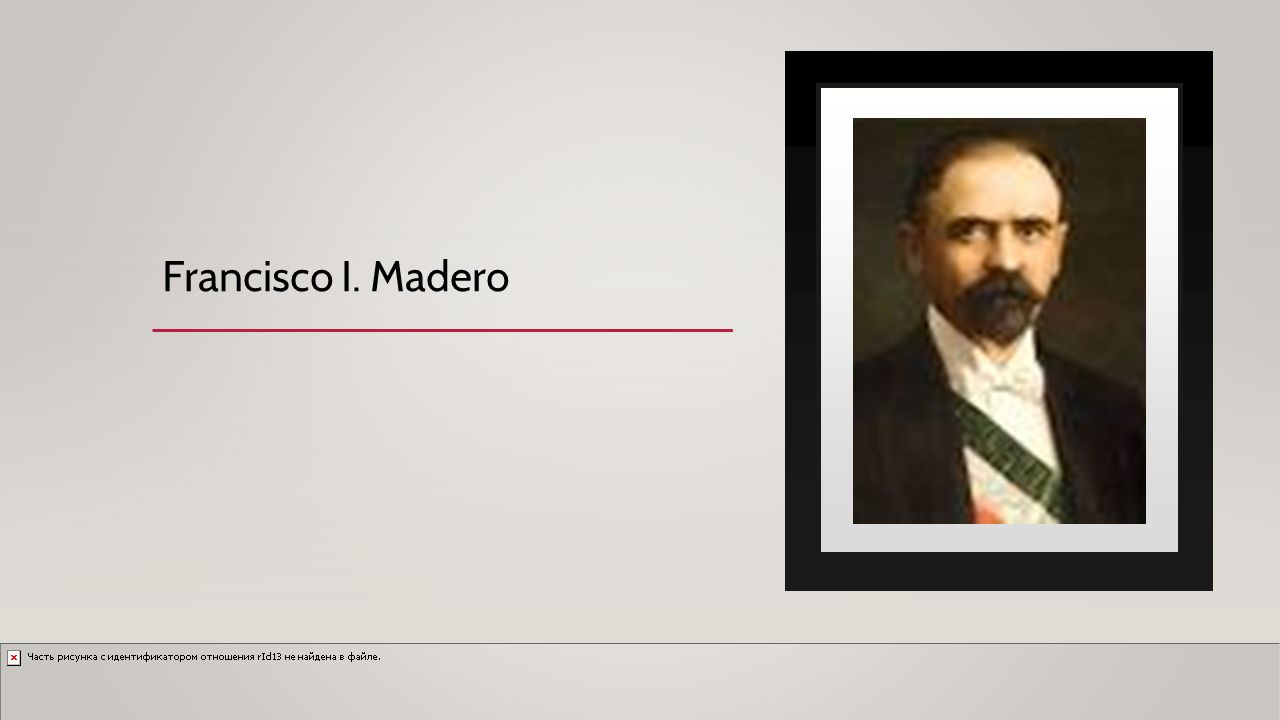 Francisco I. Madero

Часть рисунка с идентификатором отношения rId13 не найдена в файле.